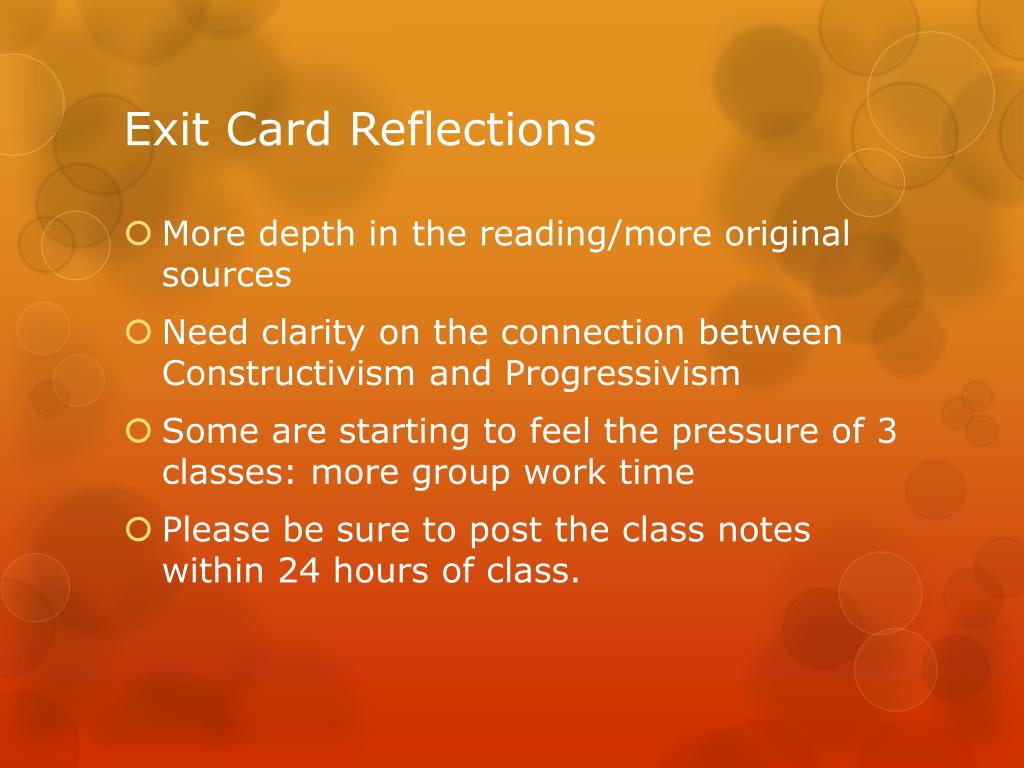 Exit Card Reflections

More depth in the reading/more original sources

Need clarity on the connection between Constructivism and Progressivism

Some are starting to feel the pressure of 3 classes: more group work time

Please be sure to post the class notes within 24 hours of class.